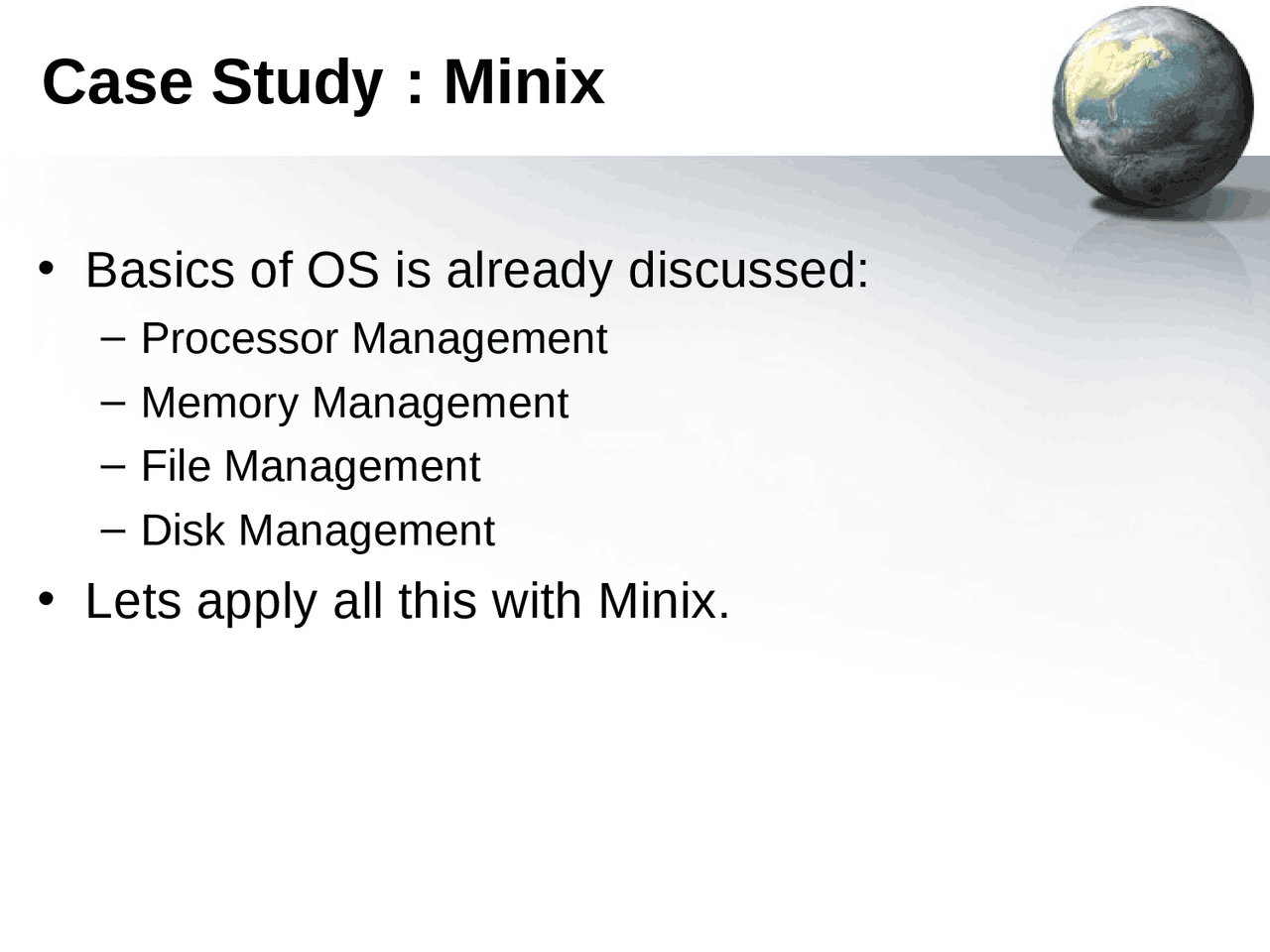 Case Study : Minix

• Basics of OS is already discussed:
  – Processor Management
  – Memory Management
  – File Management
  – Disk Management
• Lets apply all this with Minix.